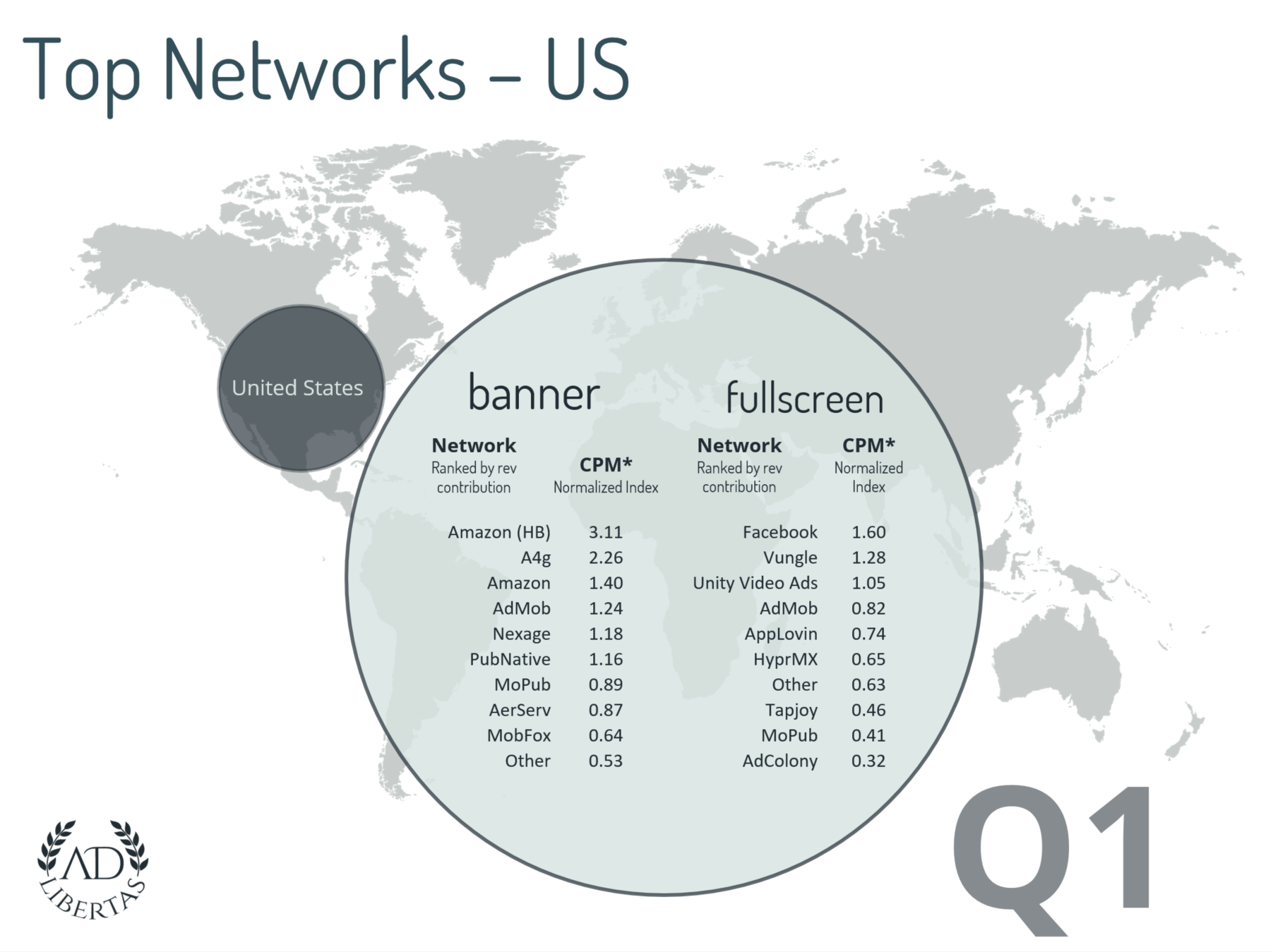 Top Networks – US

United States

banner

| Network Ranked by rev contribution | CPM* Normalized Index |
|---|---|
| Amazon (HB) | 3.11 |
| A4g | 2.26 |
| Amazon | 1.40 |
| AdMob | 1.24 |
| Nexage | 1.18 |
| PubNative | 1.16 |
| MoPub | 0.89 |
| AerServ | 0.87 |
| MobFox | 0.64 |
| Other | 0.53 |

fullscreen

| Network Ranked by rev contribution | CPM* Normalized Index |
|---|---|
| Facebook | 1.60 |
| Vungle | 1.28 |
| Unity Video Ads | 1.05 |
| AdMob | 0.82 |
| AppLovin | 0.74 |
| HyprMX | 0.65 |
| Other | 0.63 |
| Tapjoy | 0.46 |
| MoPub | 0.41 |
| AdColony | 0.32 |

Q1

AD LIBERTAS